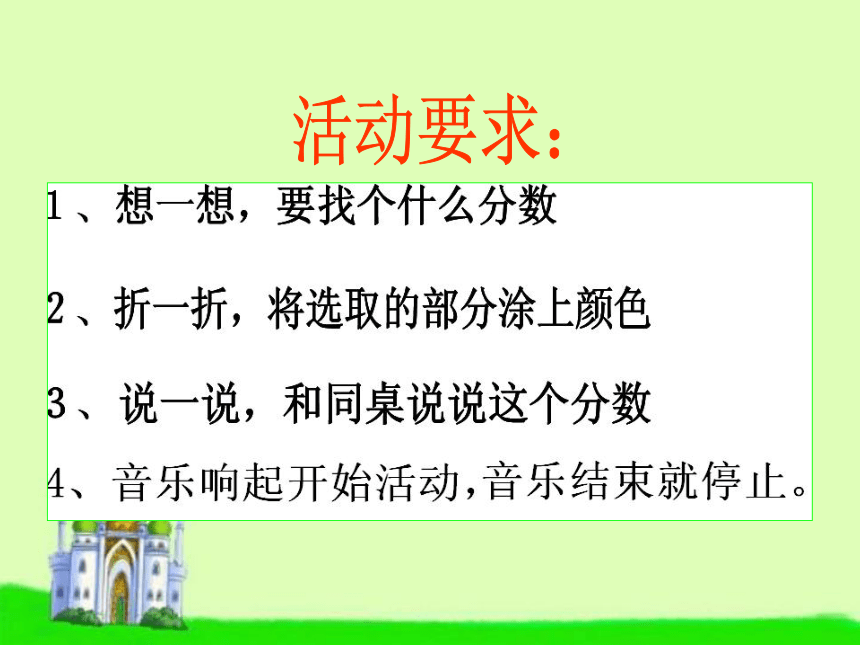 活动要求：

1、想一想，要找个什么分数

2、折一折，将选取的部分涂上颜色

3、说一说，和同桌说说这个分数

4、音乐响起开始活动,音乐结束就停止。